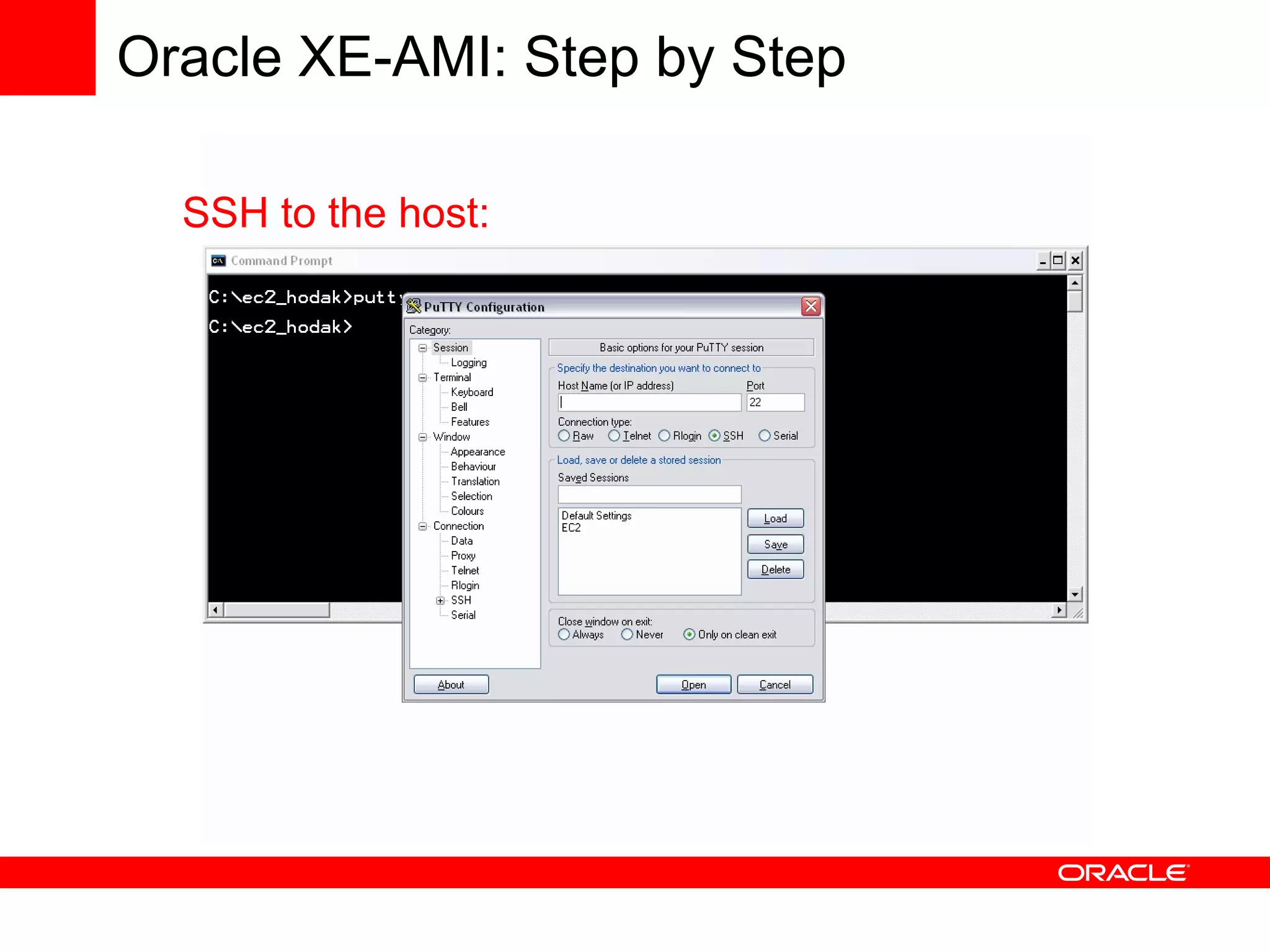 Oracle XE-AMI: Step by Step

SSH to the host:

Command Prompt

C:\ec2_hodak>putt

C:\ec2_hodak>

PuTTY Configuration

Category:

Session
Logging
Terminal
Keyboard
Bell
Features
Window
Appearance
Behaviour
Translation
Selection
Colours
Connection
Data
Proxy
Telnet
Rlogin
SSH
Serial

Basic options for your PuTTY session

Specify the destination you want to connect to

Host Name (or IP address)

Port

22

Connection type:

Raw Telnet Rlogin SSH Serial

Load, save or delete a stored session

Saved Sessions

Default Settings
EC2

Load

Save

Delete

Close window on exit:

Always Never Only on clean exit

About

Open

Cancel

ORACLE